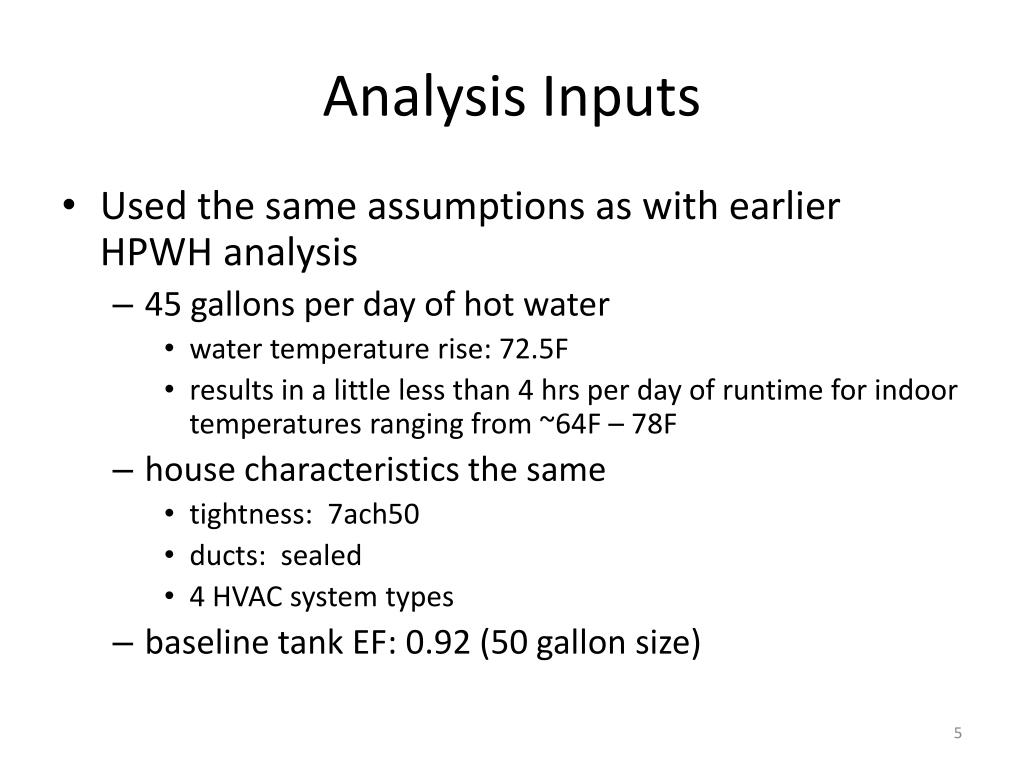 Analysis Inputs

• Used the same assumptions as with earlier HPWH analysis
– 45 gallons per day of hot water
• water temperature rise: 72.5F
• results in a little less than 4 hrs per day of runtime for indoor temperatures ranging from ~64F – 78F
– house characteristics the same
• tightness: 7ach50
• ducts: sealed
• 4 HVAC system types
– baseline tank EF: 0.92 (50 gallon size)

5